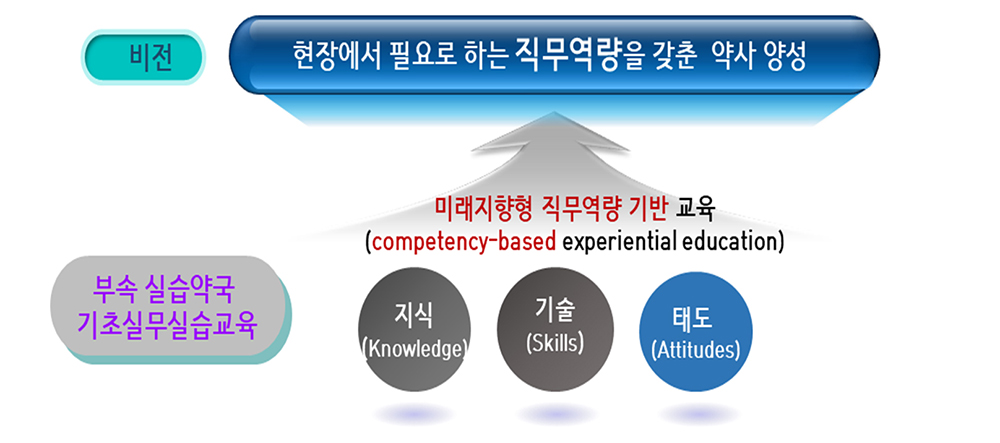 비전

현장에서 필요로 하는 직무역량을 갖춘 약사 양성

미래지향형 직무역량 기반 교육
(competency-based experiential education)

부속 실습약국
기초실무실습교육

지식
(Knowledge)

기술
(Skills)

태도
(Attitudes)